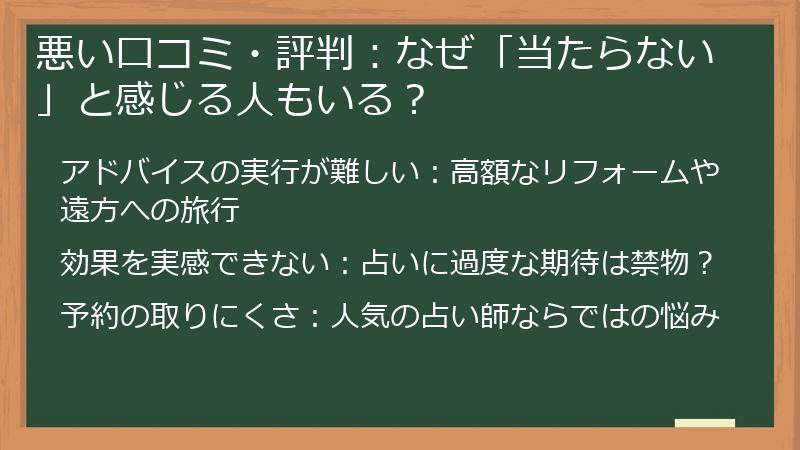 悪い口コミ・評判：なぜ「当たらない」と感じる人もいる？

アドバイスの実行が難しい：高額なリフォームや遠方への旅行

効果を実感できない：占いに過度な期待は禁物？

予約の取りにくさ：人気の占い師ならではの悩み